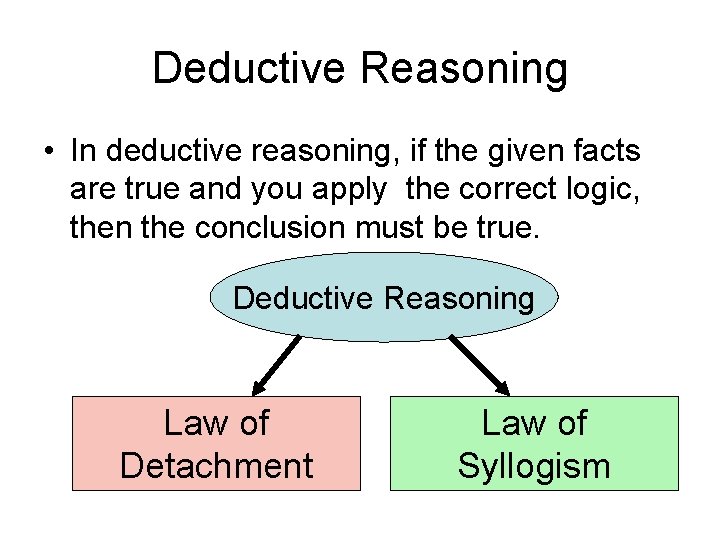 Deductive Reasoning

• In deductive reasoning, if the given facts are true and you apply the correct logic, then the conclusion must be true.

Deductive Reasoning

Law of Detachment

Law of Syllogism